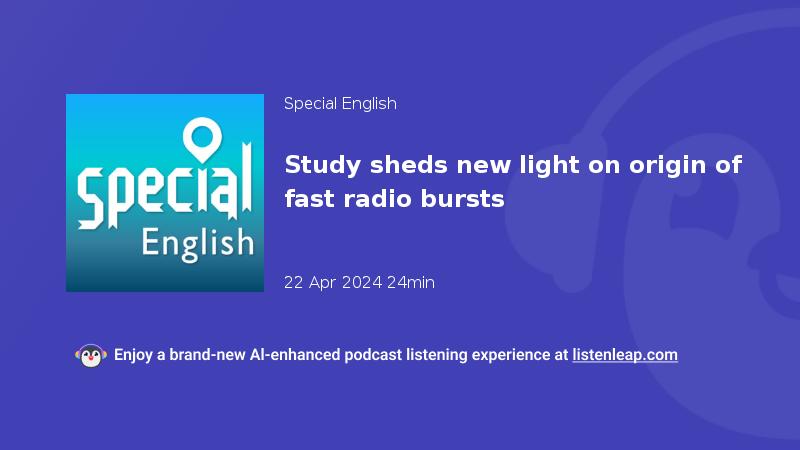 Special
English

Special English

Study sheds new light on origin of fast radio bursts

22 Apr 2024 24min

Enjoy a brand-new AI-enhanced podcast listening experience at listenleap.com